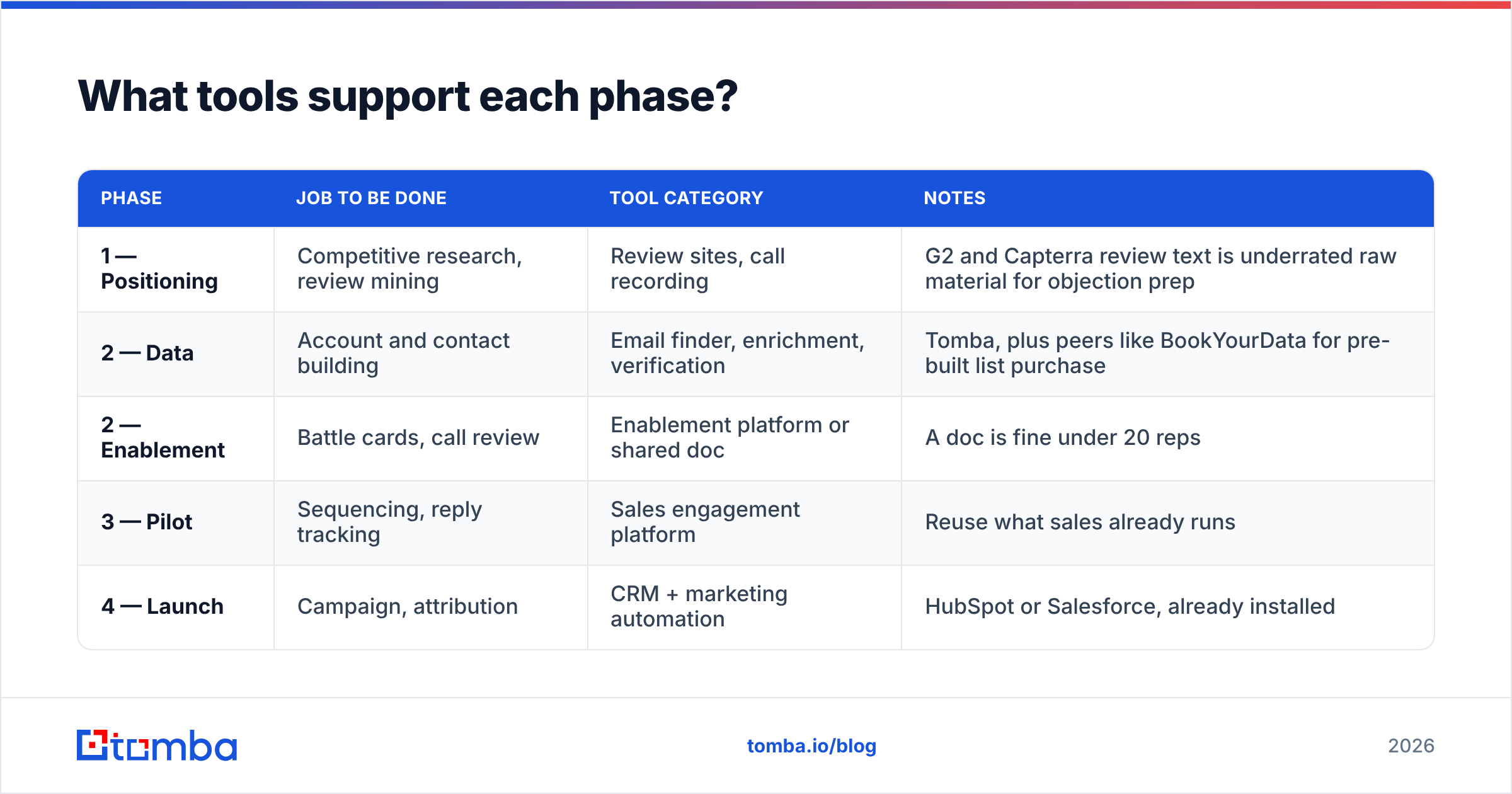 What tools support each phase?

| PHASE | JOB TO BE DONE | TOOL CATEGORY | NOTES |
|---|---|---|---|
| 1 — Positioning | Competitive research, review mining | Review sites, call recording | G2 and Capterra review text is underrated raw material for objection prep |
| 2 — Data | Account and contact building | Email finder, enrichment, verification | Tomba, plus peers like BookYourData for pre-built list purchase |
| 2 — Enablement | Battle cards, call review | Enablement platform or shared doc | A doc is fine under 20 reps |
| 3 — Pilot | Sequencing, reply tracking | Sales engagement platform | Reuse what sales already runs |
| 4 — Launch | Campaign, attribution | CRM + marketing automation | HubSpot or Salesforce, already installed |

tomba

tomba.io/blog

2026